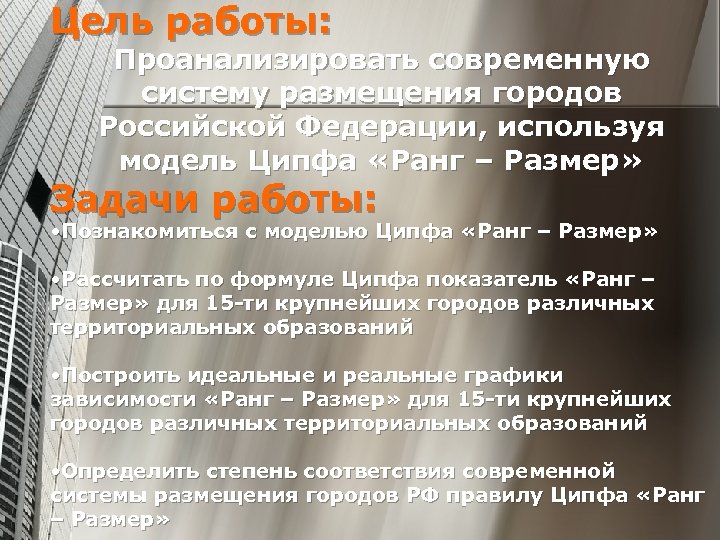 Цель работы:

Проанализировать современную систему размещения городов Российской Федерации, используя модель Ципфа «Ранг – Размер»

Задачи работы:

•Познакомиться с моделью Ципфа «Ранг – Размер»

•Рассчитать по формуле Ципфа показатель «Ранг – Размер» для 15-ти крупнейших городов различных территориальных образований

•Построить идеальные и реальные графики зависимости «Ранг – Размер» для 15-ти крупнейших городов различных территориальных образований

•Определить степень соответствия современной системы размещения городов РФ правилу Ципфа «Ранг – Размер»